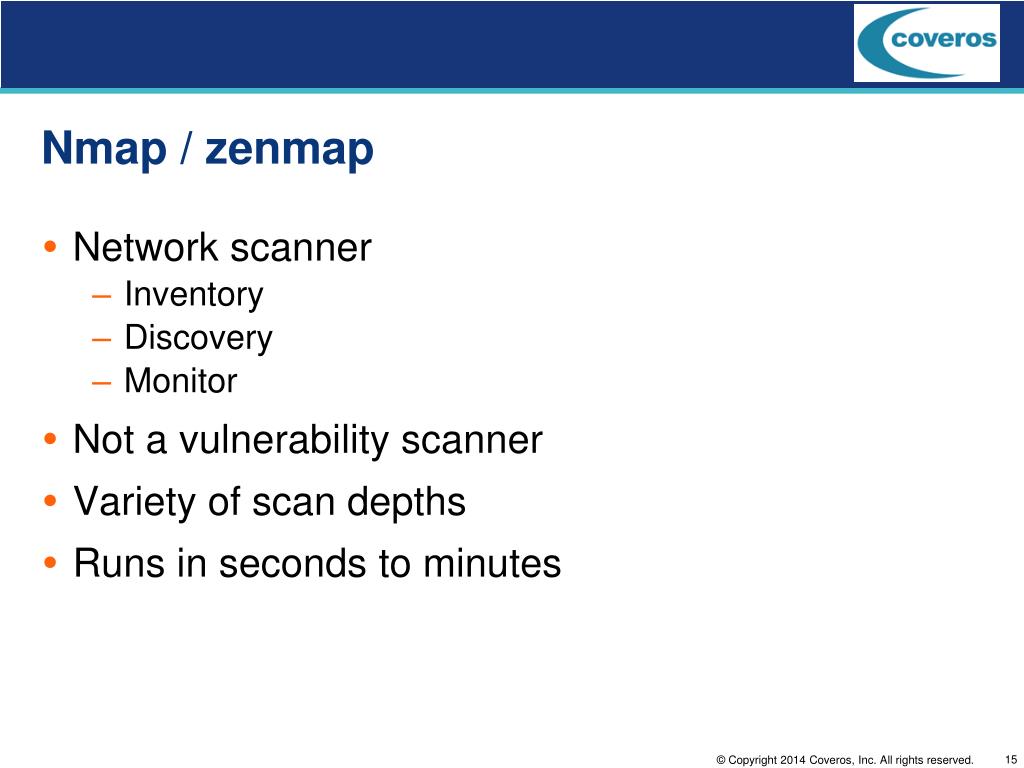 coveros

Nmap / zenmap

• Network scanner
– Inventory
– Discovery
– Monitor
• Not a vulnerability scanner
• Variety of scan depths
• Runs in seconds to minutes

© Copyright 2014 Coveros, Inc. All rights reserved. 15